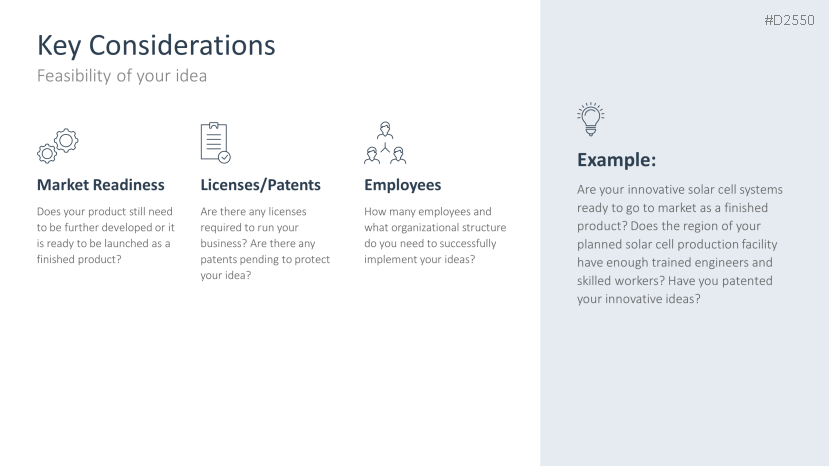 #D2550

Key Considerations

Feasibility of your idea

Market Readiness

Does your product still need to be further developed or it is ready to be launched as a finished product?

Licenses/Patents

Are there any licenses required to run your business? Are there any patents pending to protect your idea?

Employees

How many employees and what organizational structure do you need to successfully implement your ideas?

Example:

Are your innovative solar cell systems ready to go to market as a finished product? Does the region of your planned solar cell production facility have enough trained engineers and skilled workers? Have you patented your innovative ideas?